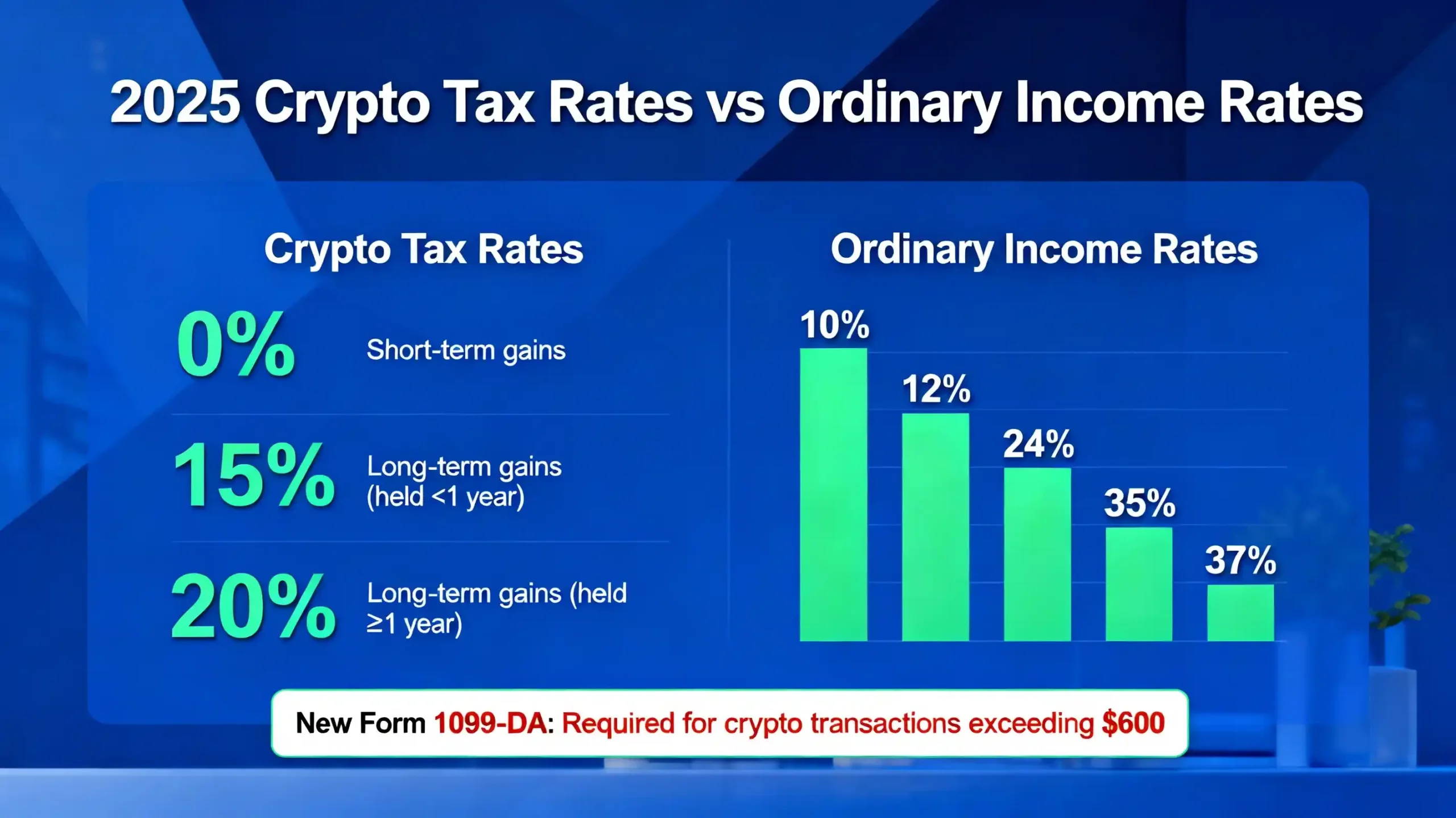 2025 Crypto Tax Rates vs Ordinary Income Rates

Crypto Tax Rates

0% Short-term gains

15% Long-term gains (held <1 year)

20% Long-term gains (held ≥1 year)

Ordinary Income Rates

10%

12%

24%

35%

37%

New Form 1099-DA: Required for crypto transactions exceeding $600